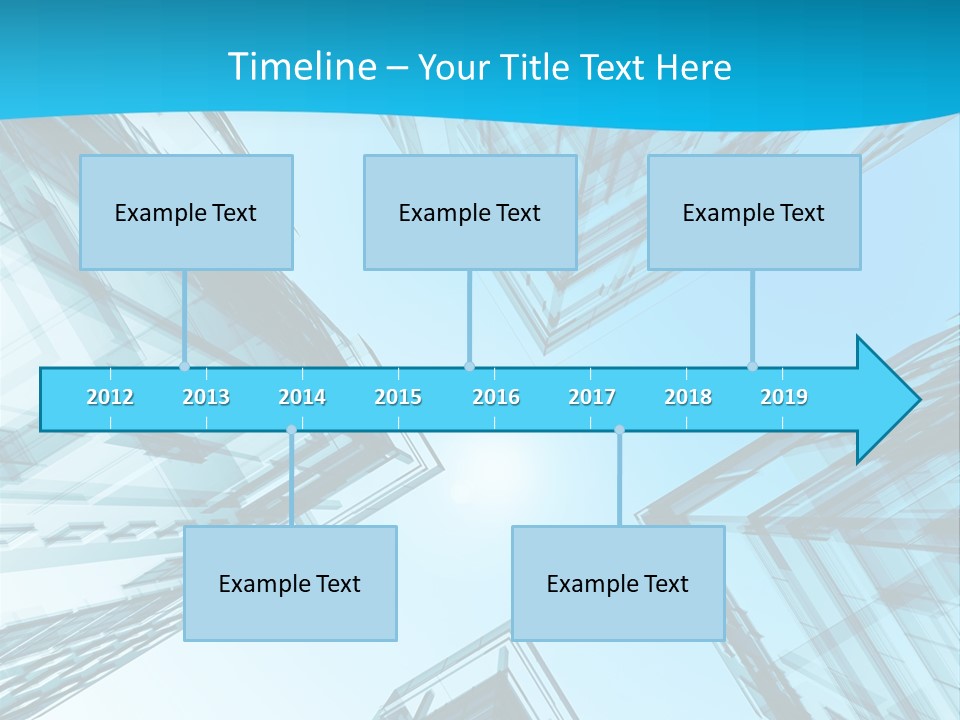 Timeline – Your Title Text Here

Example Text

Example Text

Example Text

2012 2013 2014 2015 2016 2017 2018 2019

Example Text

Example Text